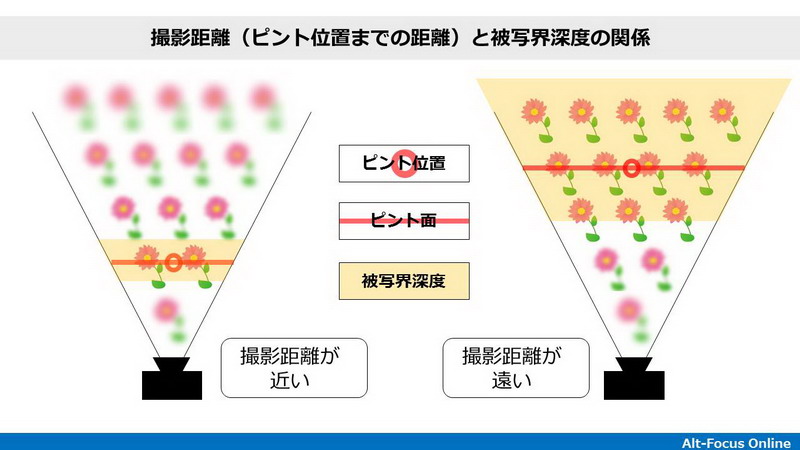 撮影距離（ピント位置までの距離）と被写界深度の関係

ピント位置

ピント面

被写界深度

撮影距離が近い

撮影距離が遠い

Alt-Focus Online